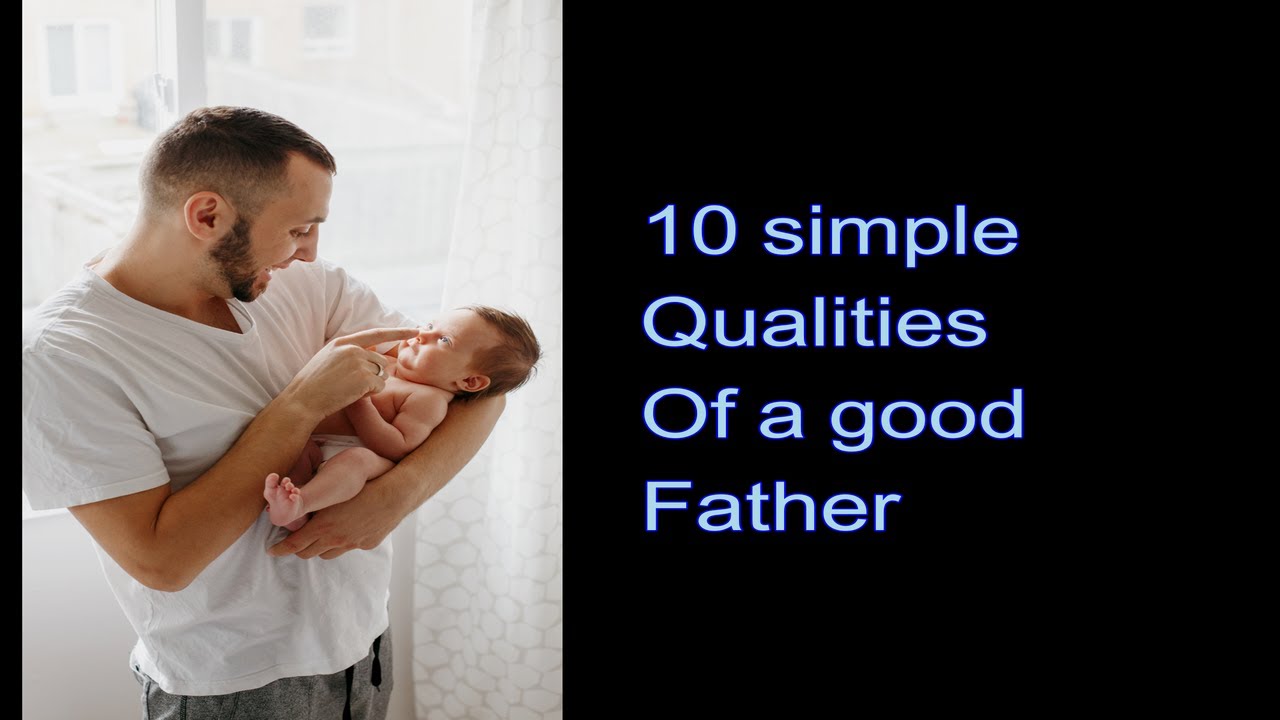 10 simple Qualities Of a good Father